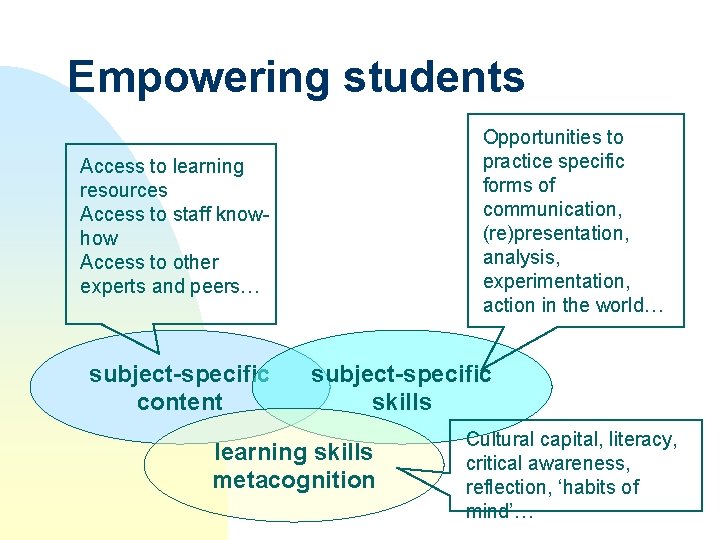 Empowering students

Access to learning resources
Access to staff know-how
Access to other experts and peers…

Opportunities to practice specific forms of communication, (re)presentation, analysis, experimentation, action in the world…

subject-specific content

subject-specific skills

learning skills metacognition

Cultural capital, literacy, critical awareness, reflection, 'habits of mind'…